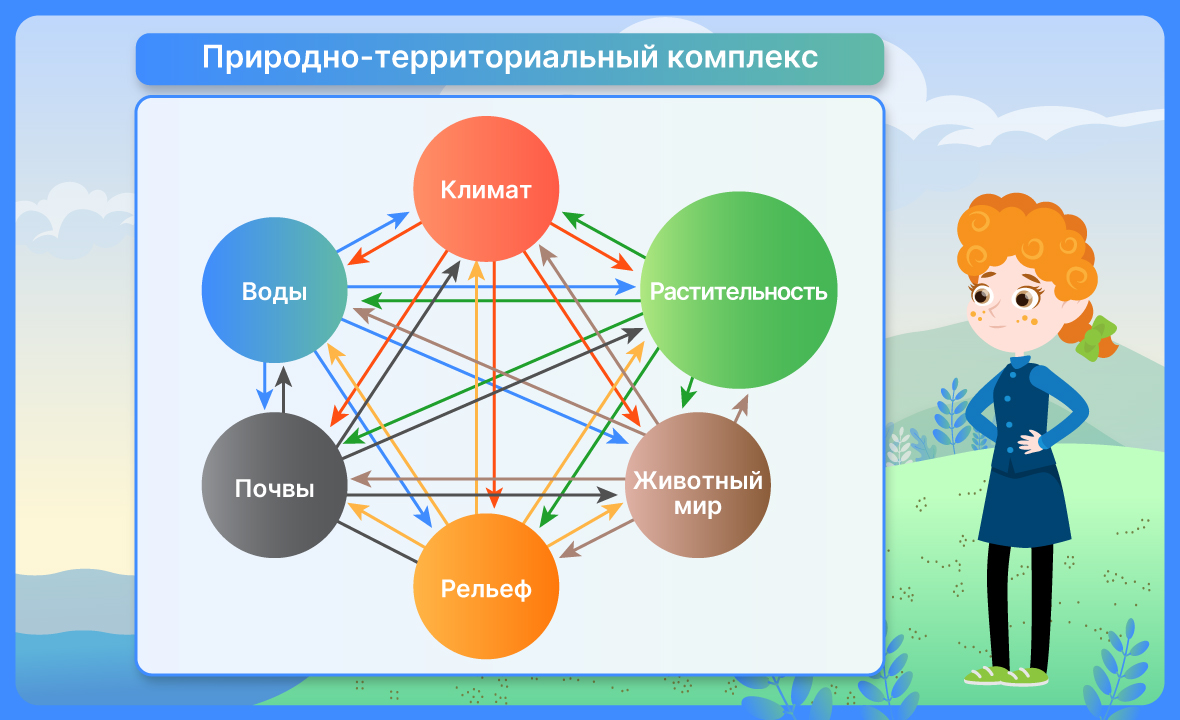 Природно-территориальный комплекс

Климат

Воды

Растительность

Почвы

Животный мир

Рельеф